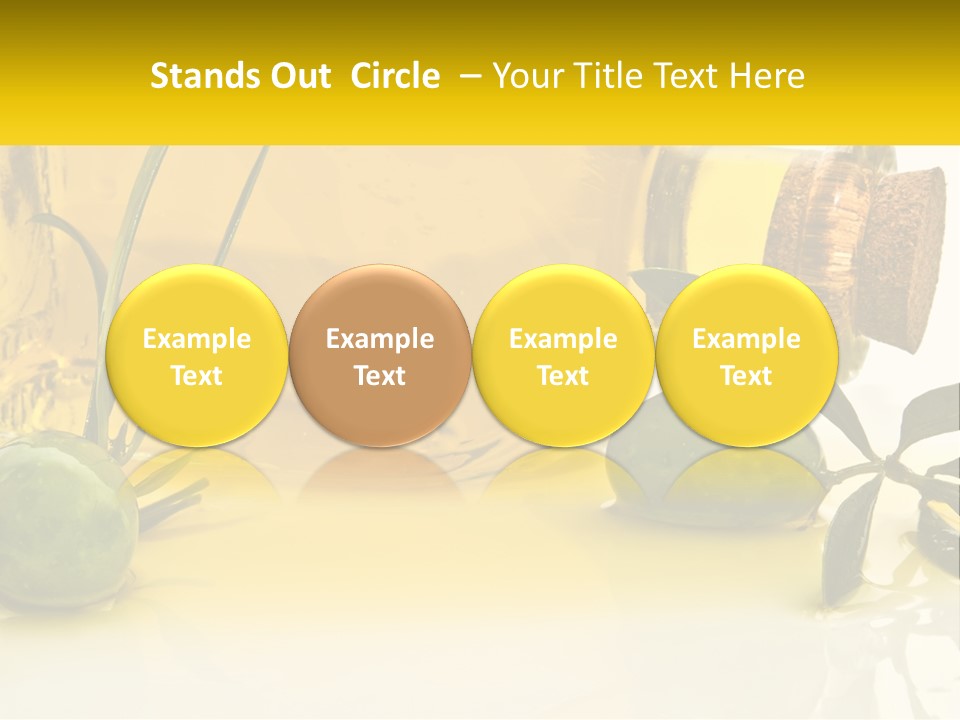 Stands Out  Circle  – Your Title Text Here

Example Text

Example Text

Example Text

Example Text